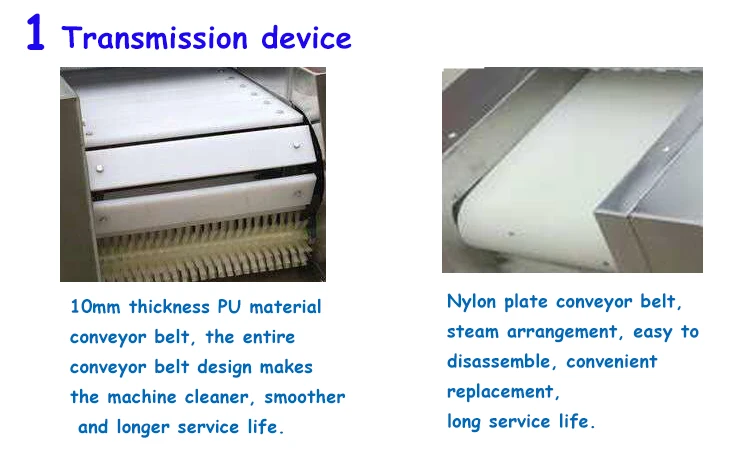 1 Transmission device

10mm thickness PU material conveyor belt, the entire conveyor belt design makes the machine cleaner, smoother and longer service life.

Nylon plate conveyor belt, steam arrangement, easy to disassemble, convenient replacement,
long service life.